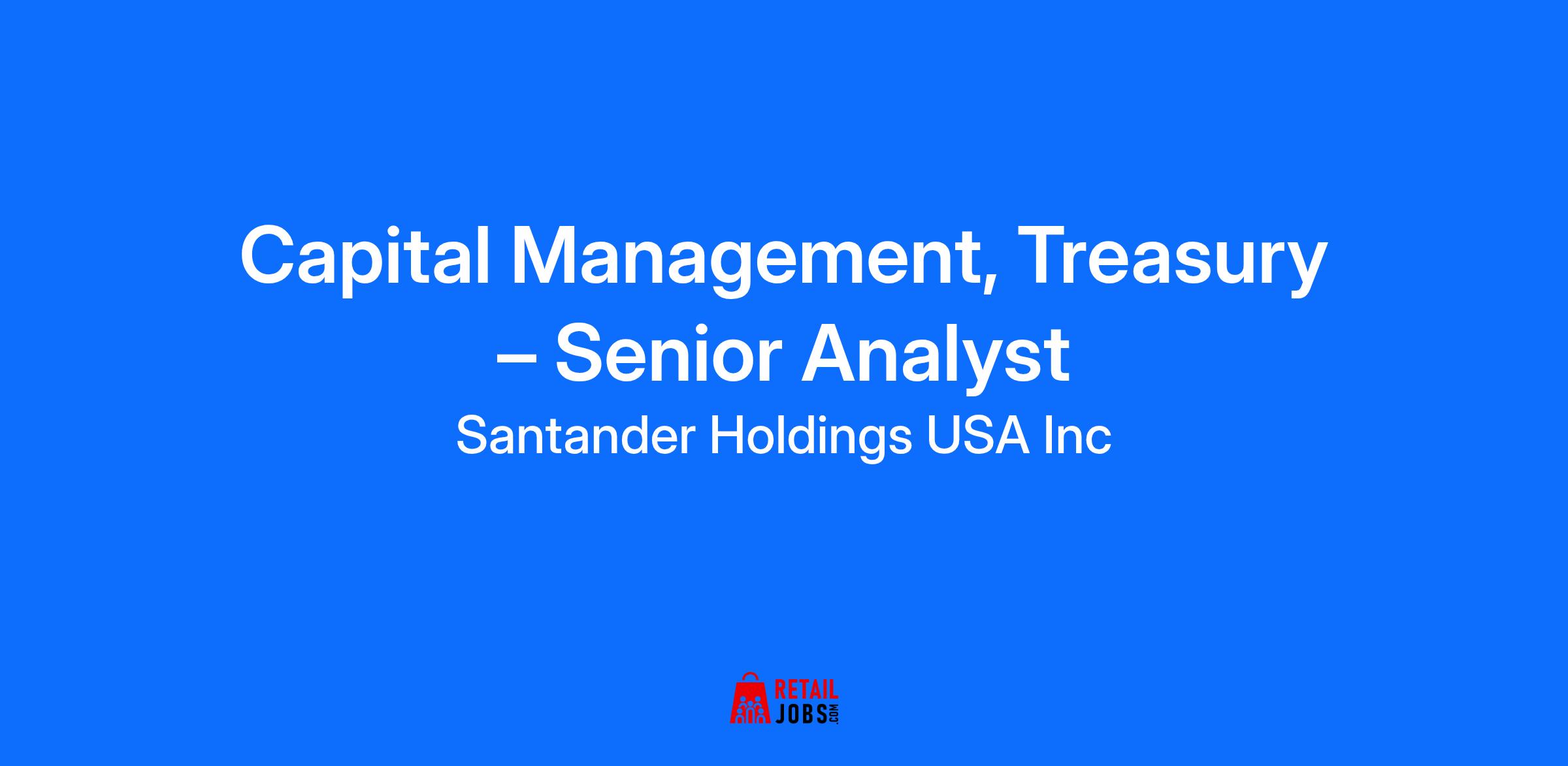 Capital Management, Treasury – Senior Analyst

Santander Holdings USA Inc

RETAIL JOBS.COM